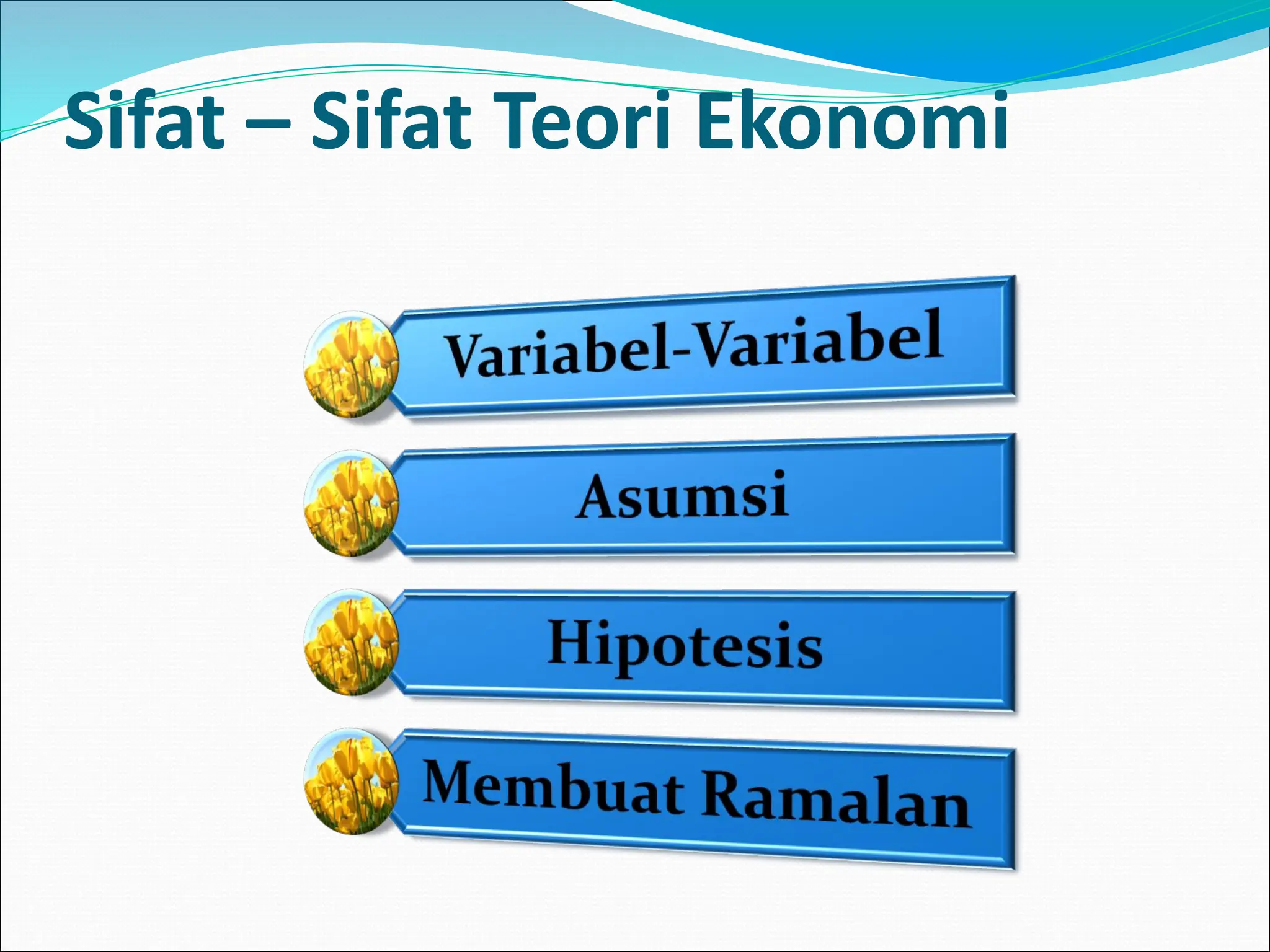 Sifat – Sifat Teori Ekonomi

Variabel-Variabel

Asumsi

Hipotesis

Membuat Ramalan